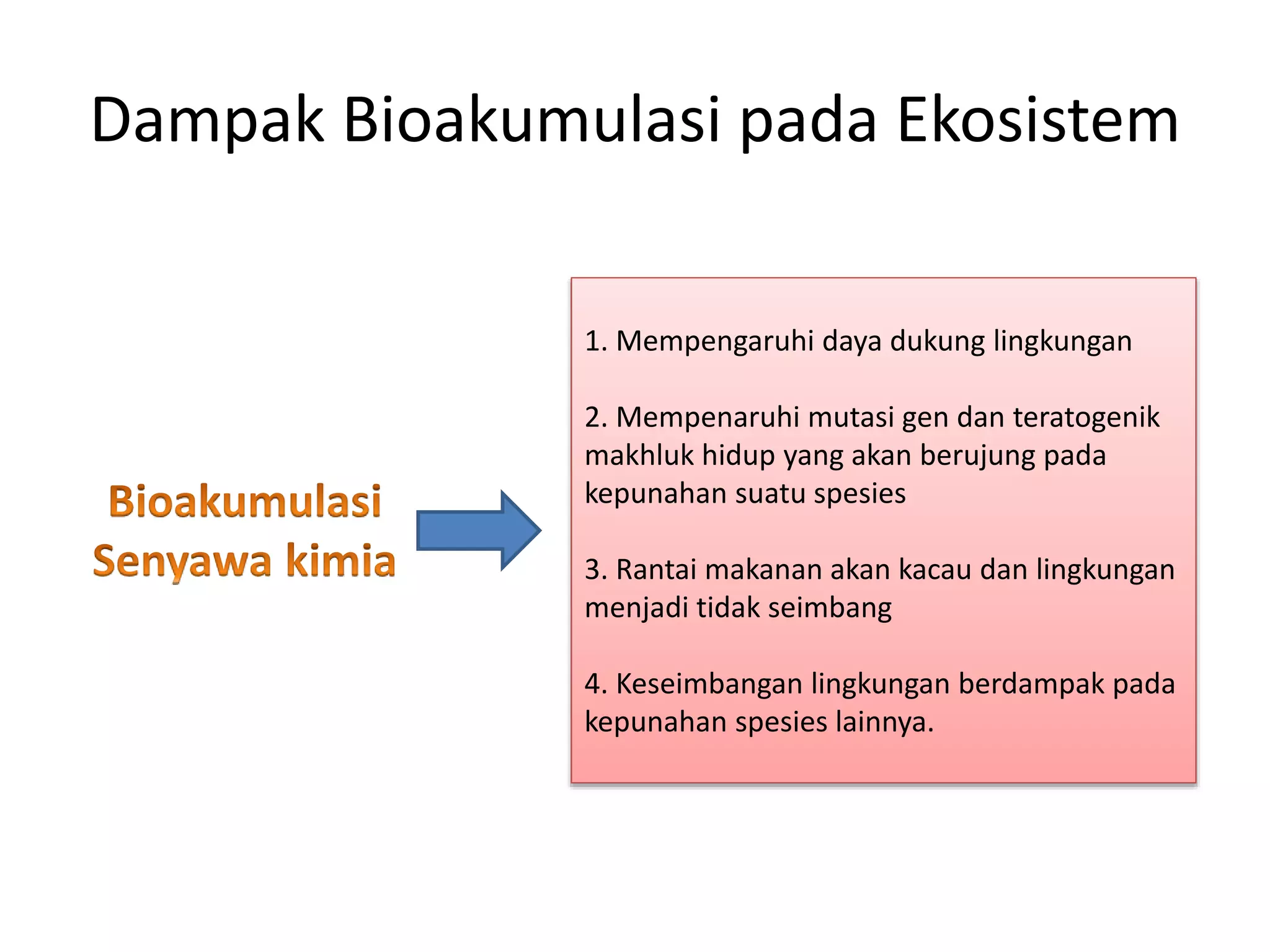 Dampak Bioakumulasi pada Ekosistem

Bioakumulasi
Senyawa kimia

1. Mempengaruhi daya dukung lingkungan

2. Mempenaruhi mutasi gen dan teratogenik makhluk hidup yang akan berujung pada kepunahan suatu spesies

3. Rantai makanan akan kacau dan lingkungan menjadi tidak seimbang

4. Keseimbangan lingkungan berdampak pada kepunahan spesies lainnya.